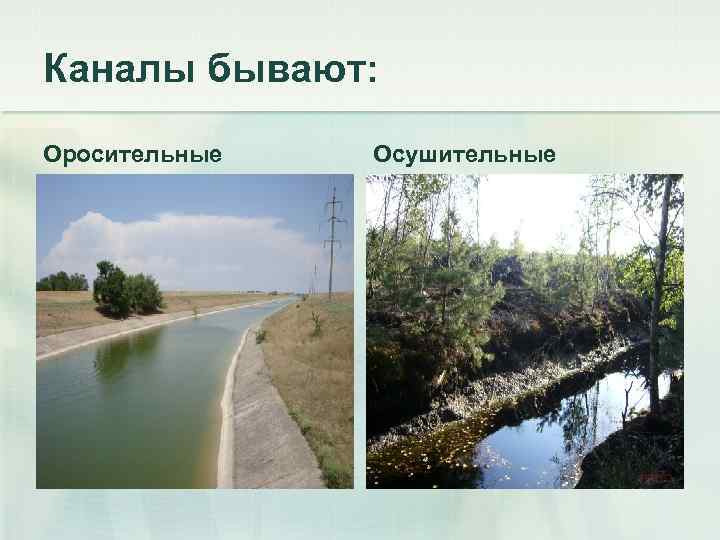 Каналы бывают:

Оросительные

Осушительные